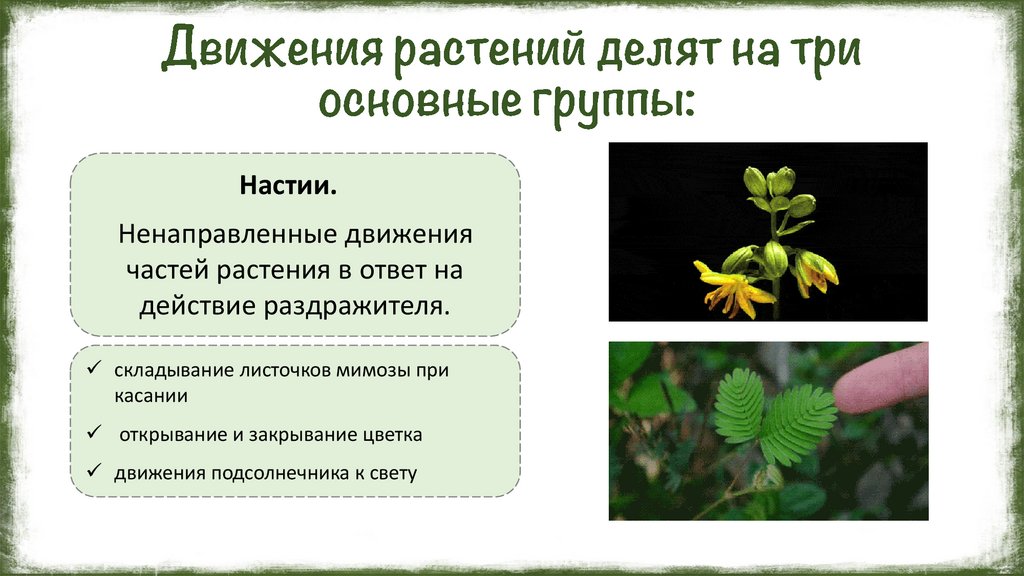 Движения растений делят на три основные группы:

Настии.

Ненаправленные движения частей растения в ответ на действие раздражителя.

✓ складывание листочков мимозы при касании

✓ открывание и закрывание цветка

✓ движения подсолнечника к свету